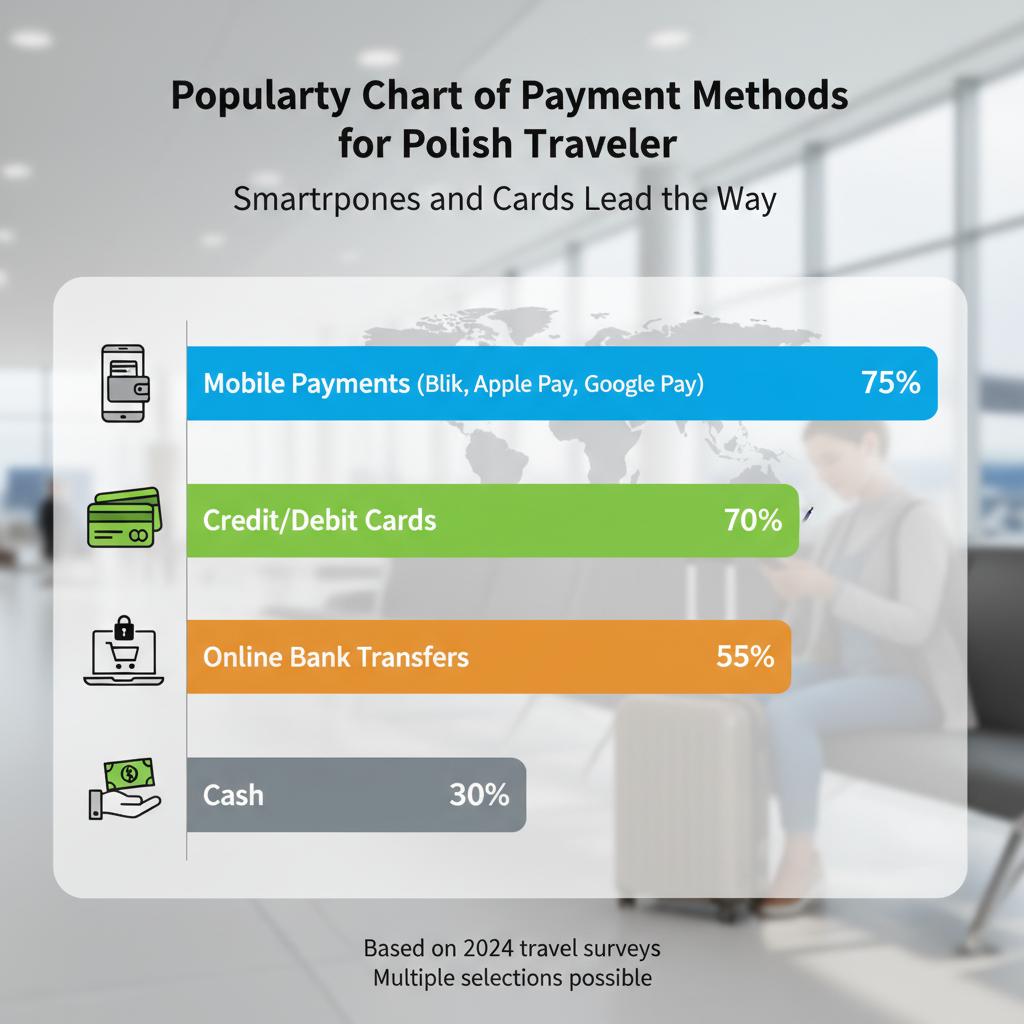 Popularty Chart of Payment Methods for Polish Traveler

Smartrpones and Cards Lead the Way

Mobile Payments (Blik, Apple Pay, Google Pay) 75%

Credit/Debit Cards 70%

Online Bank Transfers 55%

Cash 30%

Based on 2024 travel surveys
Multiple selections possible